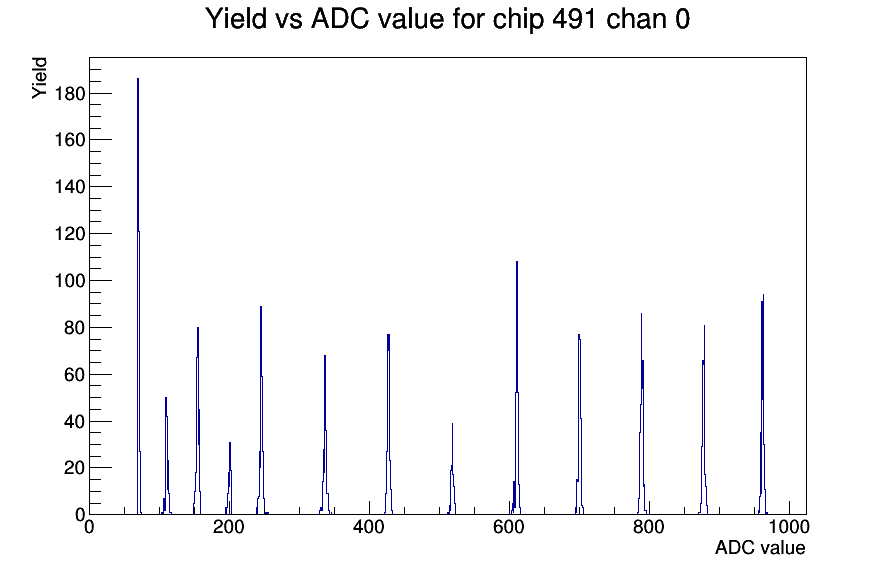 Yield vs ADC value for chip 491 chan 0

Yield

180
160
140
120
100
80
60
40
20
0

0
200
400
600
800
1000

ADC value